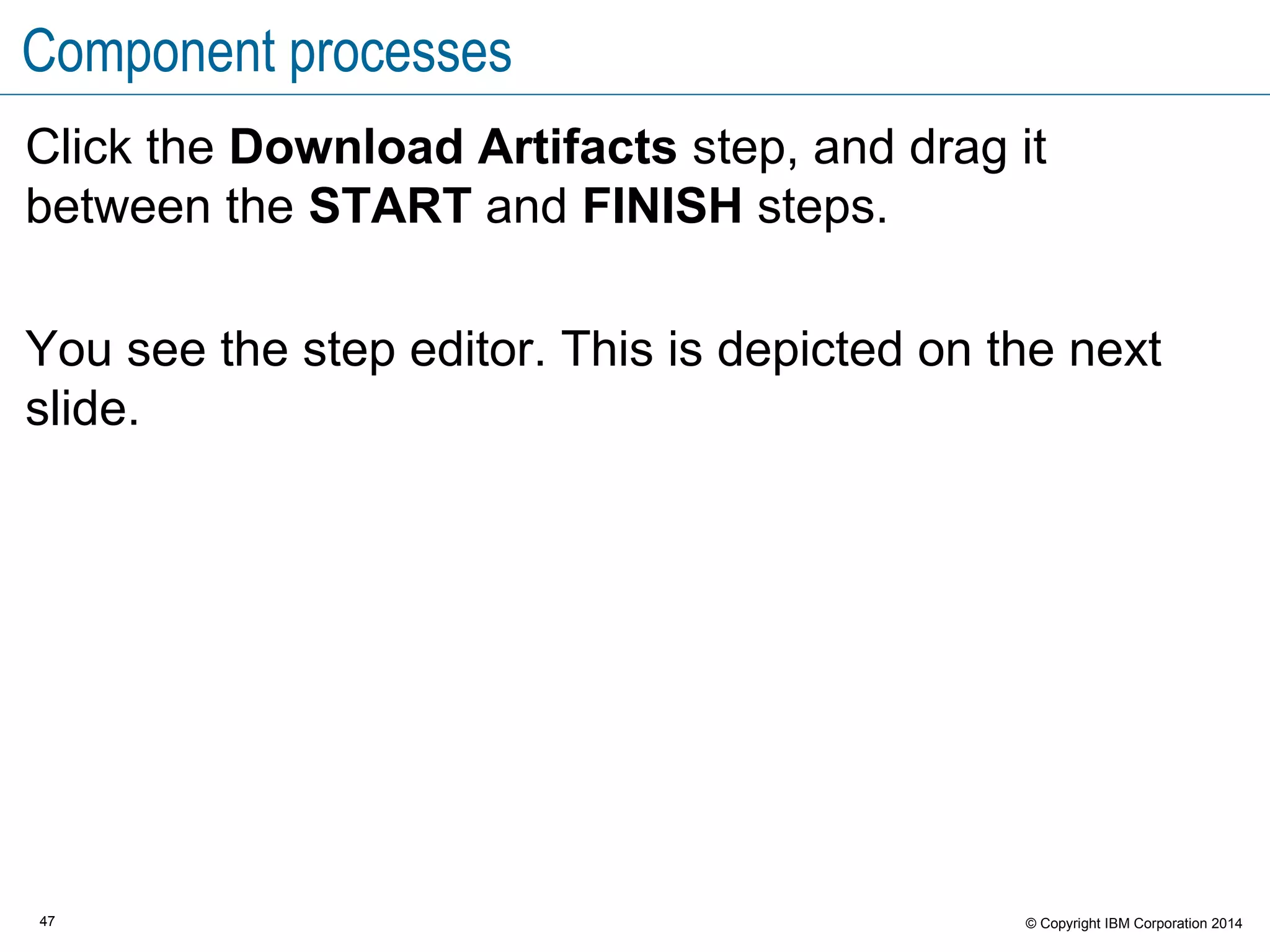 Component processes

Click the Download Artifacts step, and drag it between the START and FINISH steps.

You see the step editor. This is depicted on the next slide.

47

© Copyright IBM Corporation 2014